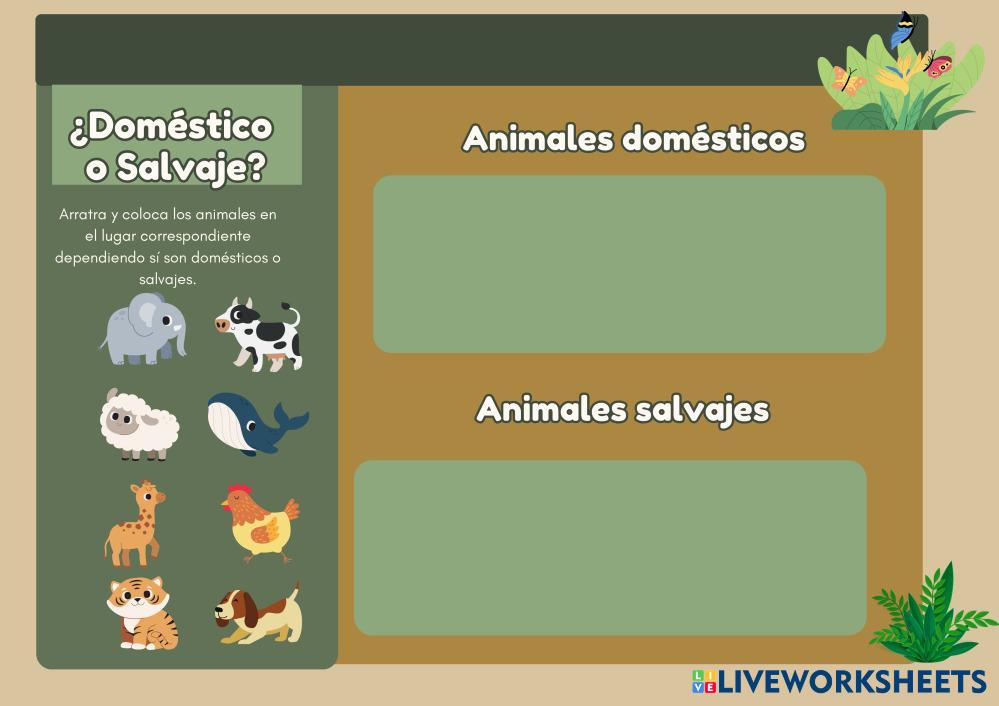 ¿Doméstico o Salvaje?

Arratra y coloca los animales en el lugar correspondiente dependiendo sí son domésticos o salvajes.

Animales domésticos

Animales salvajes

LIVEWORKSHEETS